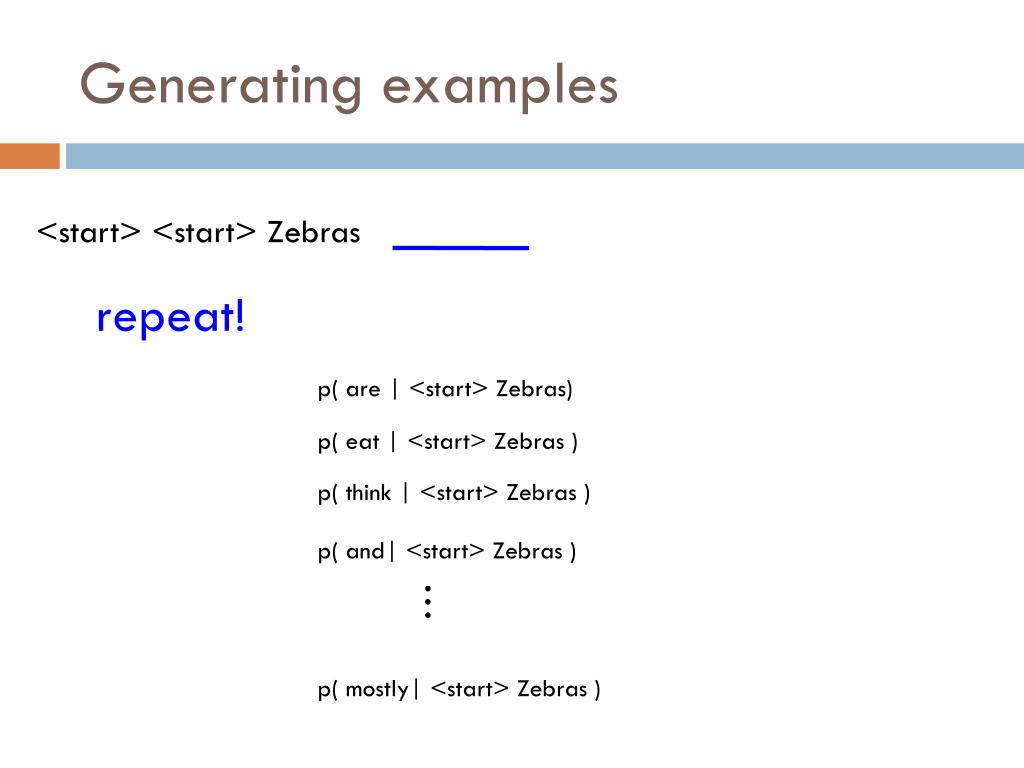 Generating examples

<start> <start> Zebras ______

repeat!

p( are | <start> Zebras)

p( eat | <start> Zebras )

p( think | <start> Zebras )

p( and| <start> Zebras )

⋮

p( mostly| <start> Zebras )